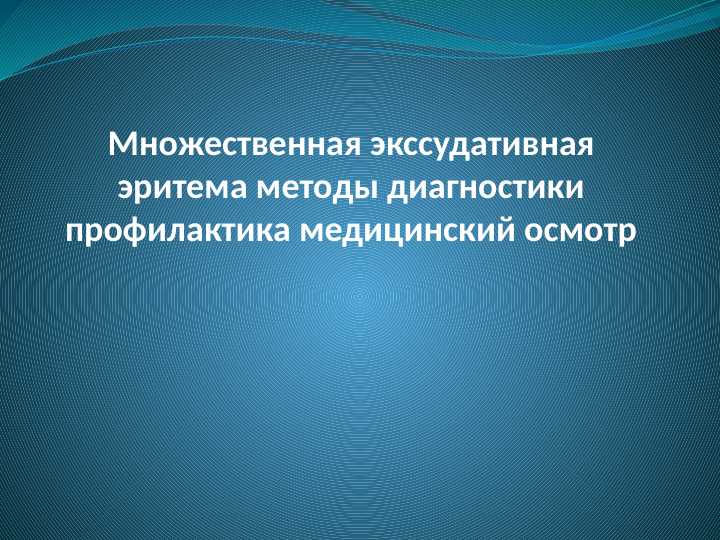 Множественная экссудативная эритема методы диагностики профилактика медицинский осмотр